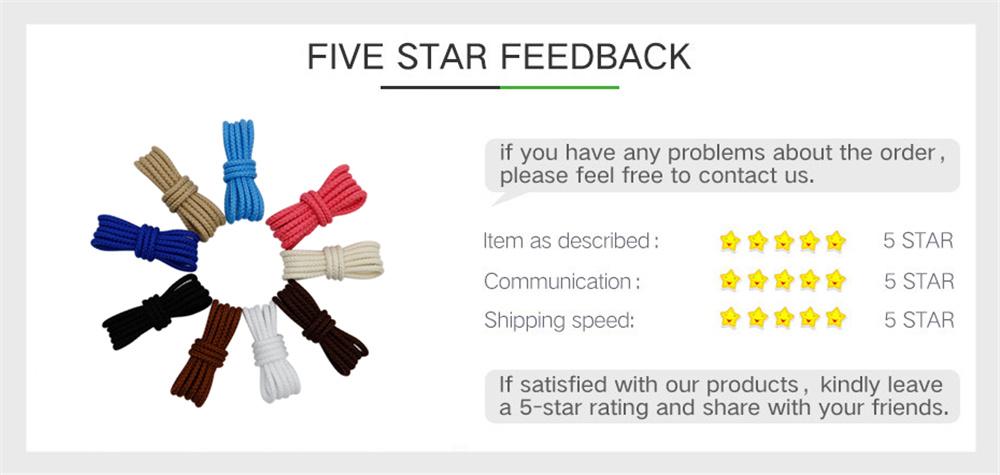 FIVE STAR FEEDBACK

if you have any problems about the order, please feel free to contact us.

Item as described: 5 STAR
Communication: 5 STAR
Shipping speed: 5 STAR

If satisfied with our products, kindly leave a 5-star rating and share with your friends.